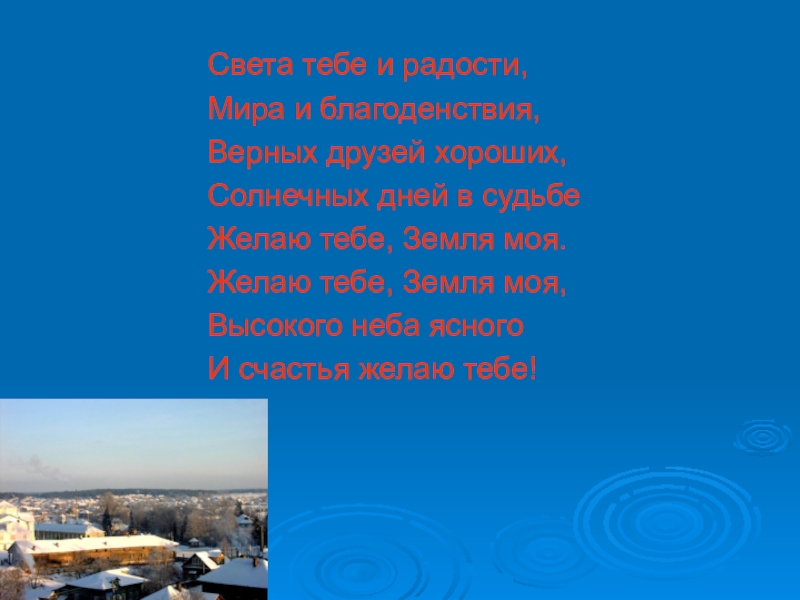 Света тебе и радости,
Мира и благоденствия,
Верных друзей хороших,
Солнечных дней в судьбе
Желаю тебе, Земля моя.
Желаю тебе, Земля моя,
Высокого неба ясного
И счастья желаю тебе!